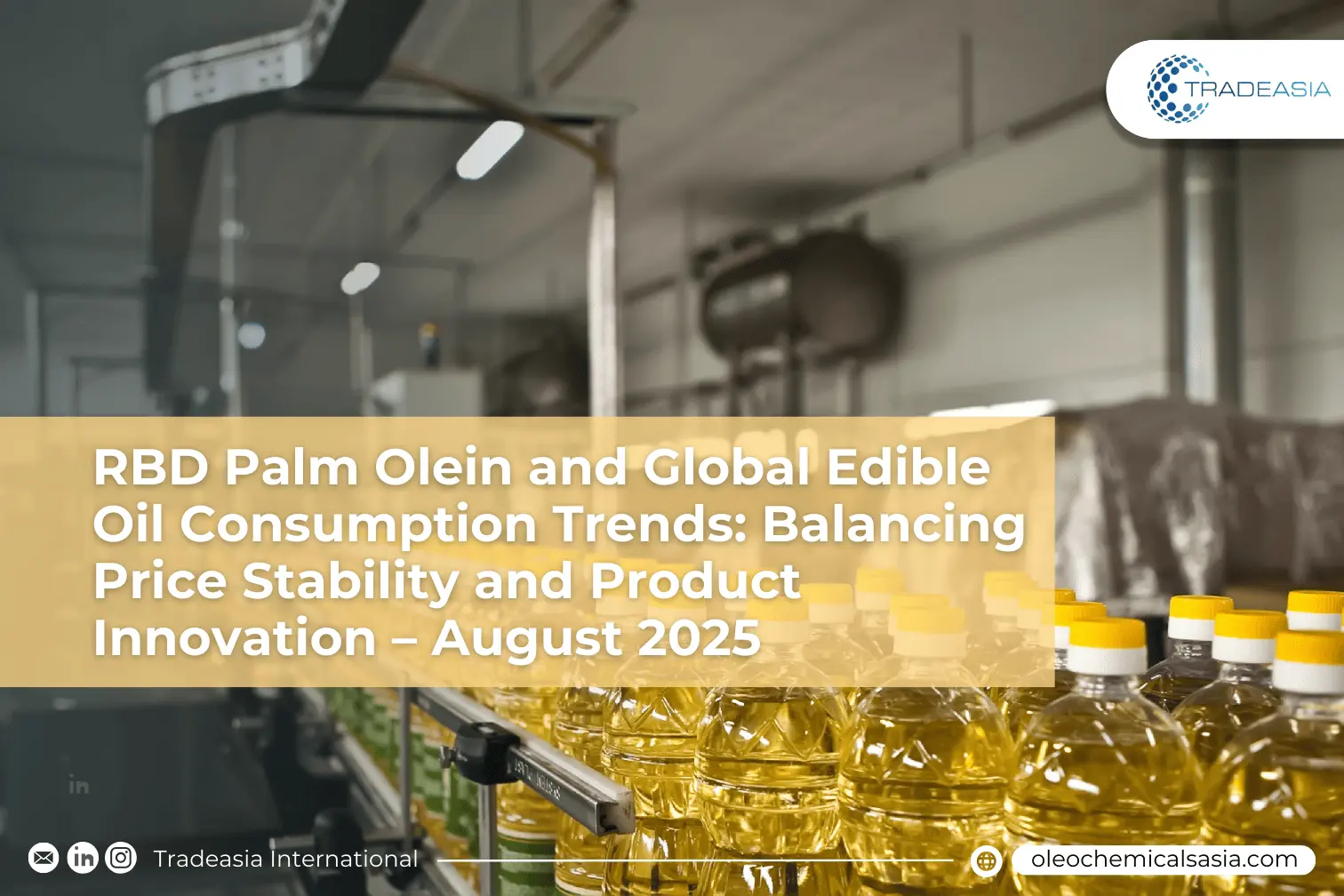 TRADEASIA

RBD Palm Olein and Global Edible Oil Consumption Trends: Balancing Price Stability and Product Innovation – August 2025

in

Tradeasia International

oleochemicalsasia.com